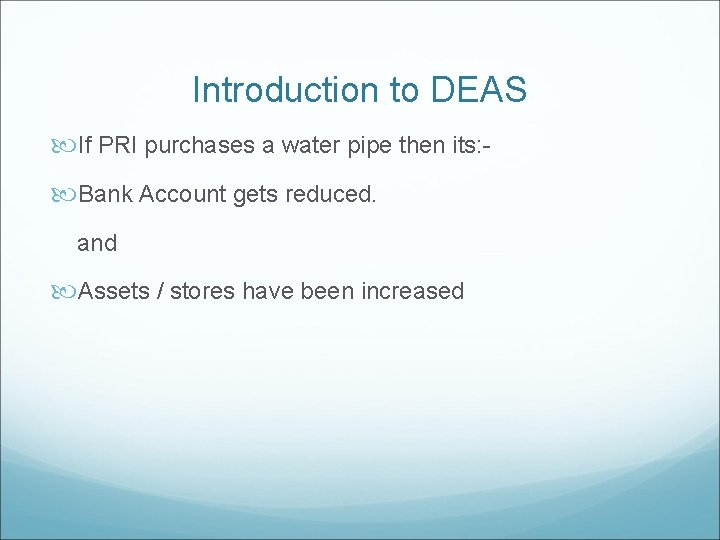 Introduction to DEAS

If PRI purchases a water pipe then its:-

Bank Account gets reduced.

and

Assets / stores have been increased